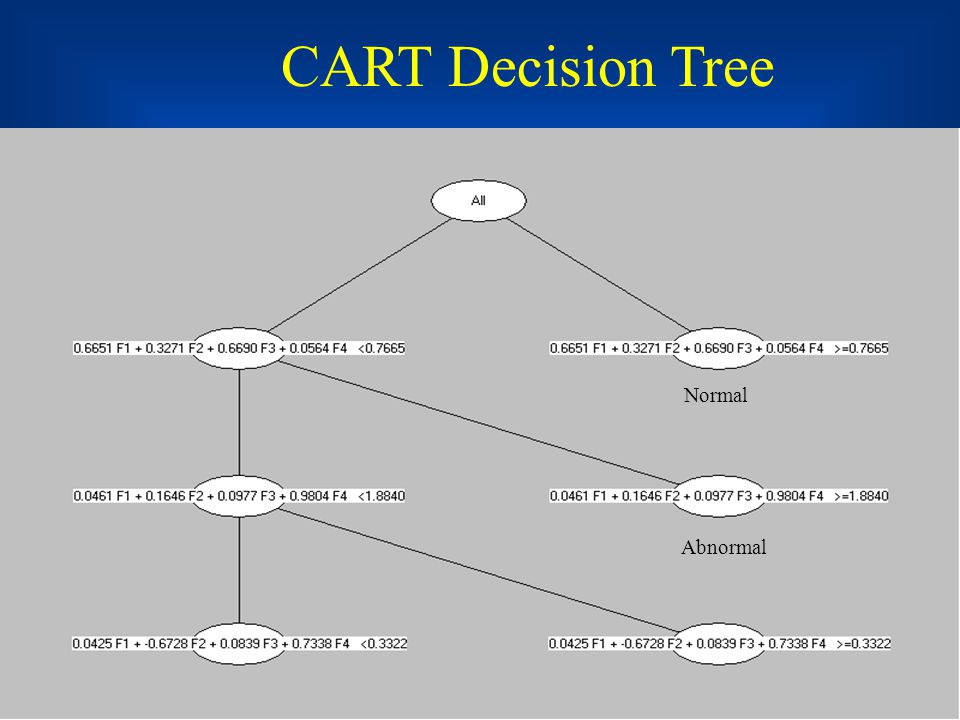 CART Decision Tree

All

0.6651 F1 + 0.3271 F2 + 0.6690 F3 + 0.0564 F4 <0.7665

0.6651 F1 + 0.3271 F2 + 0.6690 F3 + 0.0564 F4 >=0.7665

Normal

0.0461 F1 + 0.1646 F2 + 0.0977 F3 + 0.9804 F4 <1.8840

0.0461 F1 + 0.1646 F2 + 0.0977 F3 + 0.9804 F4 >=1.8840

Abnormal

0.0425 F1 + -0.6728 F2 + 0.0839 F3 + 0.7338 F4 <0.3322

0.0425 F1 + -0.6728 F2 + 0.0839 F3 + 0.7338 F4 >=0.3322